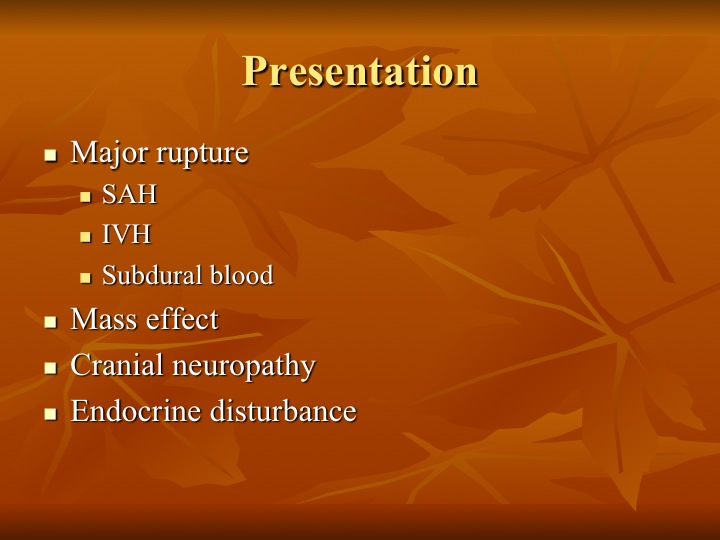 Presentation

- Major rupture
  - SAH
  - IVH
  - Subdural blood
- Mass effect
- Cranial neuropathy
- Endocrine disturbance